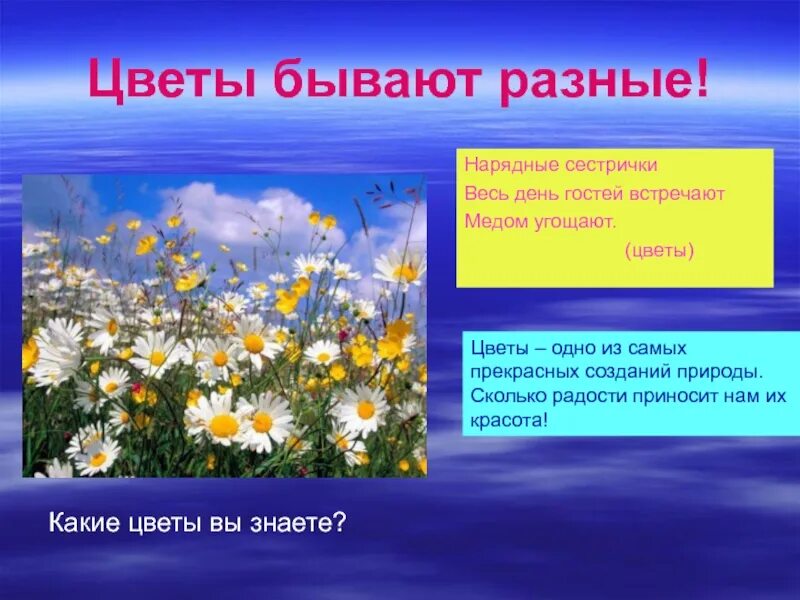 Цветы бывают разные!

Нарядные сестрички
Весь день гостей встречают
Медом угощают.
(цветы)

Цветы – одно из самых прекрасных созданий природы. Сколько радости приносит нам их красота!

Какие цветы вы знаете?